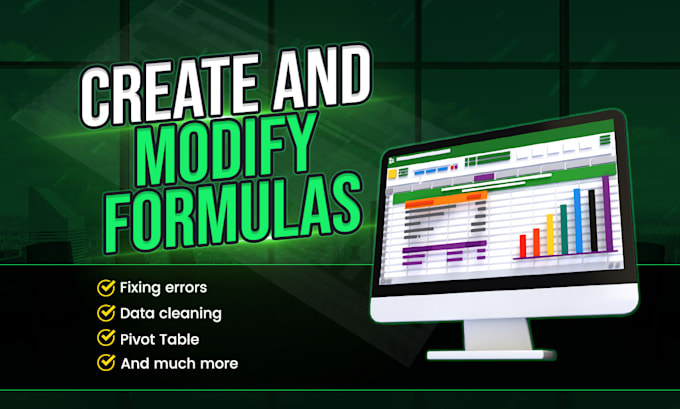 CREATE AND
MODIFY
FORMULAS

Fixing errors
Data cleaning
Pivot Table
And much more